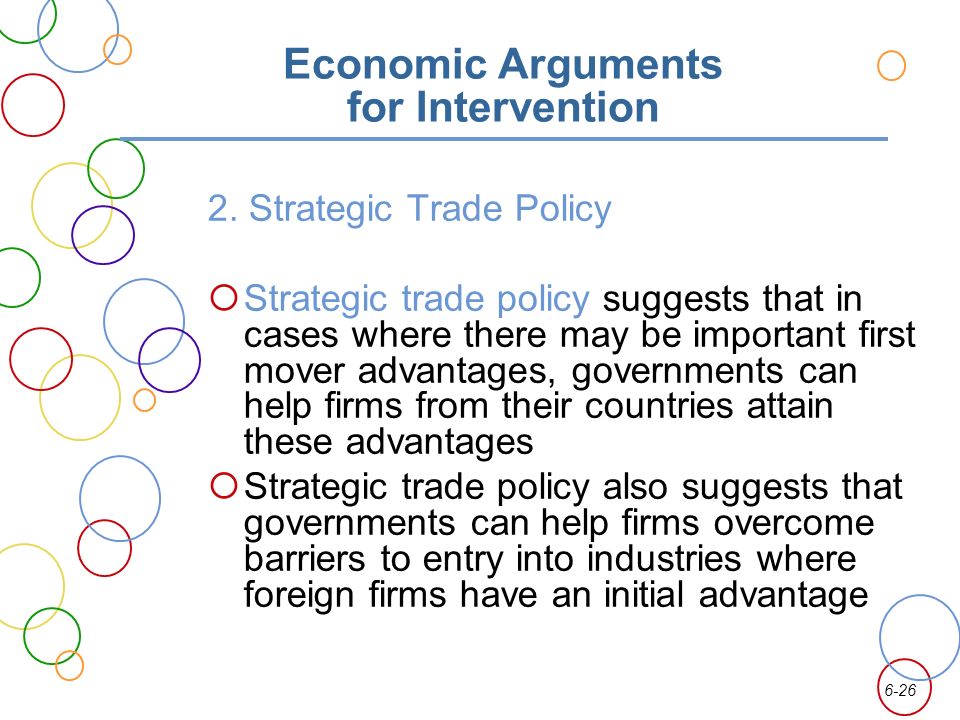 Economic Arguments for Intervention

2. Strategic Trade Policy

Strategic trade policy suggests that in cases where there may be important first mover advantages, governments can help firms from their countries attain these advantages

Strategic trade policy also suggests that governments can help firms overcome barriers to entry into industries where foreign firms have an initial advantage

6-26